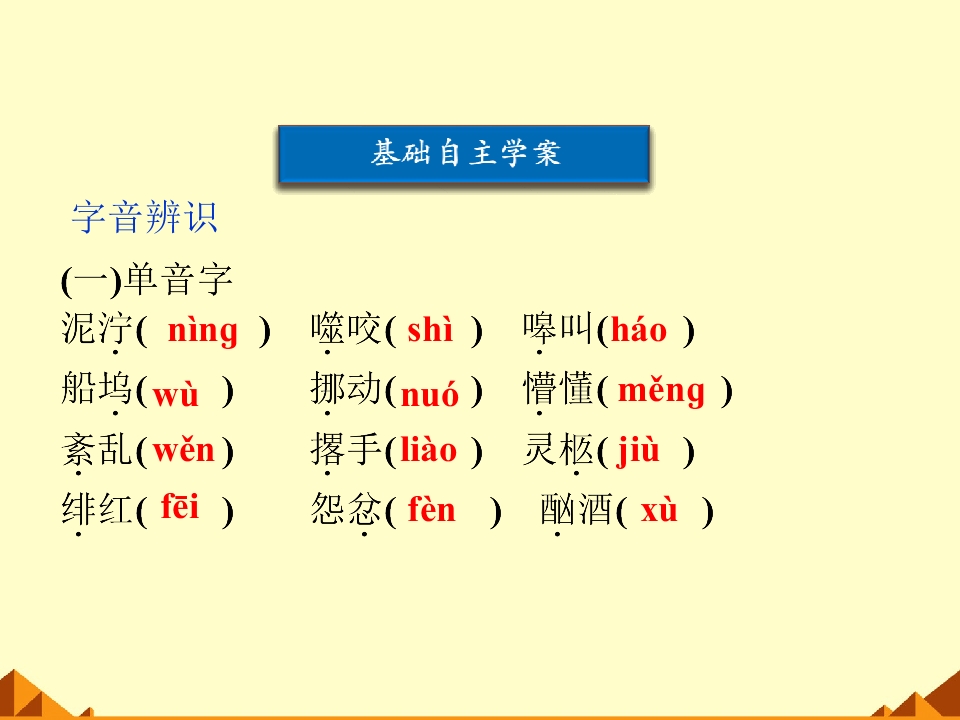 基础自主学案

字音辨识

(一)单音字

泥泞( nìng )　噬咬( shì )　嗥叫(háo )

船坞(wù )　挪动(nuó )　懵懂( měng )

紊乱(wěn )　撂手(liào )　灵柩( jiù )

绯红( fēi )　怨忿( fèn )　酗酒( xù )